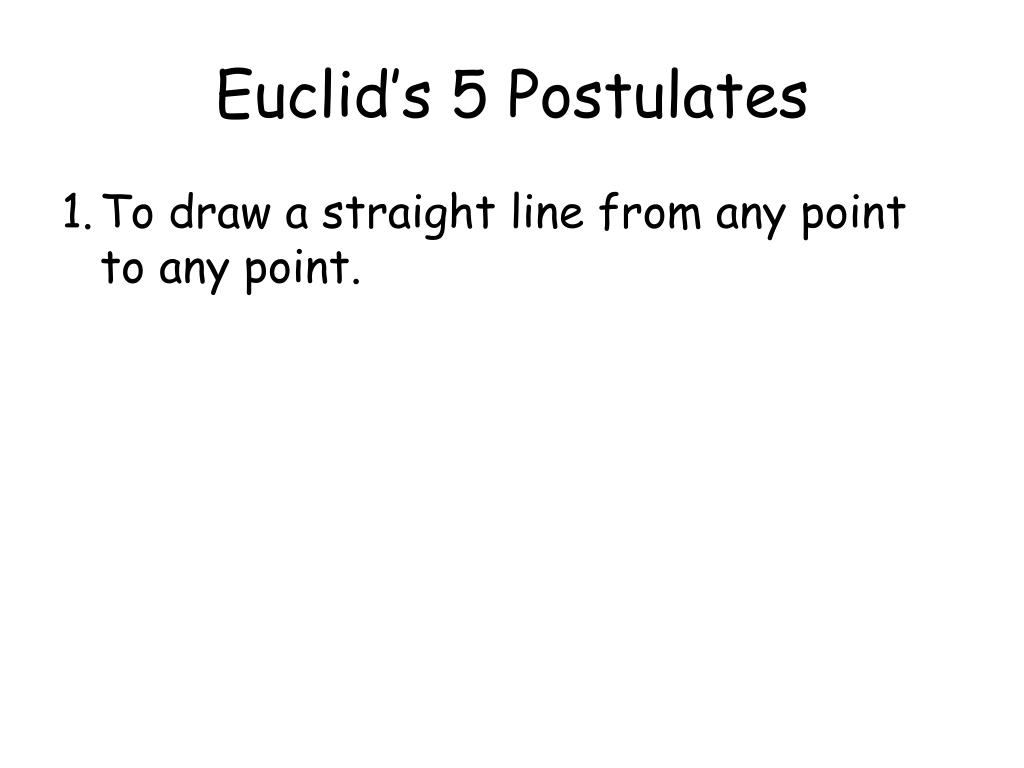 Euclid’s 5 Postulates

1. To draw a straight line from any point to any point.